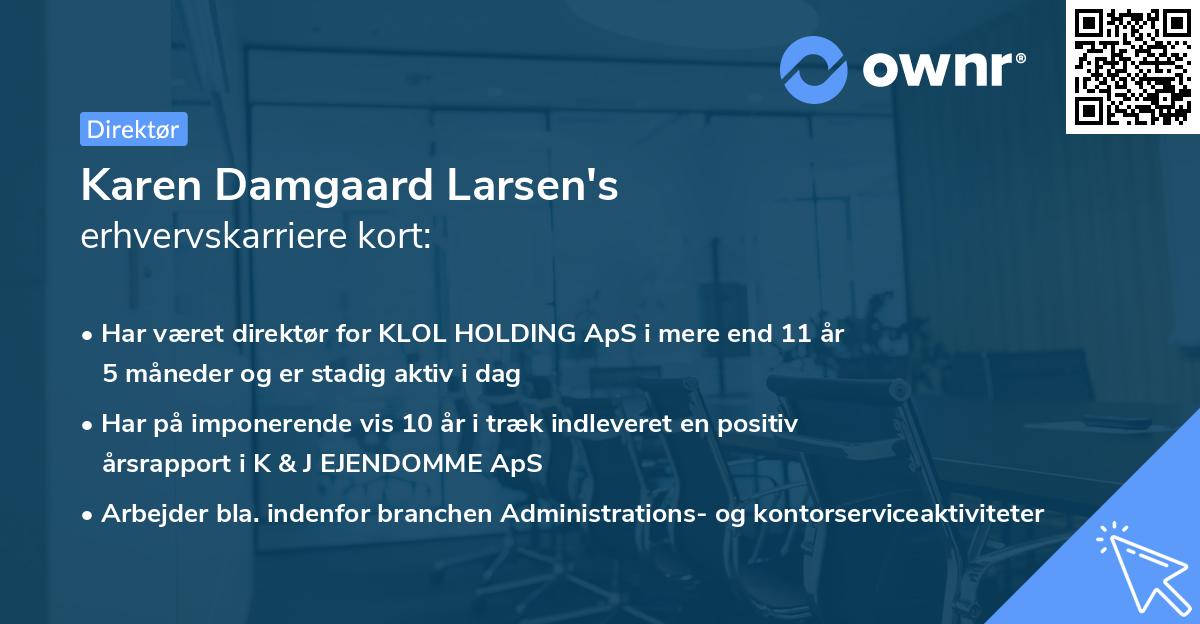 ownr®

Direktør

Karen Damgaard Larsen's
erhvervskarriere kort:

• Har været direktør for KLOL HOLDING ApS i mere end 11 år 5 måneder og er stadig aktiv i dag

• Har på imponerende vis 10 år i træk indleveret en positiv årsrapport i K & J EJENDOMME ApS

• Arbejder bla. indenfor branchen Administrations- og kontorserviceaktiviteter